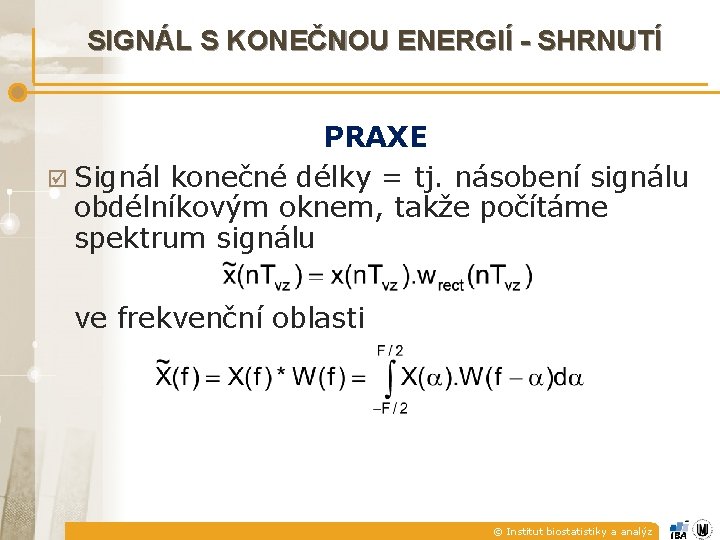 SIGNÁL S KONEČNOU ENERGIÍ - SHRNUTÍ

PRAXE

Signál konečné délky = tj. násobení signálu obdélníkovým oknem, takže počítáme spektrum signálu

$\tilde{x}(nT_{vz}) = x(nT_{vz}).w_{rect}(nT_{vz})$

ve frekvenční oblasti

$\tilde{X}(f) = X(f) * W(f) = \int_{-F/2}^{F/2} X(\alpha).W(f-\alpha)d\alpha$

© Institut biostatistiky a analýz

IBA